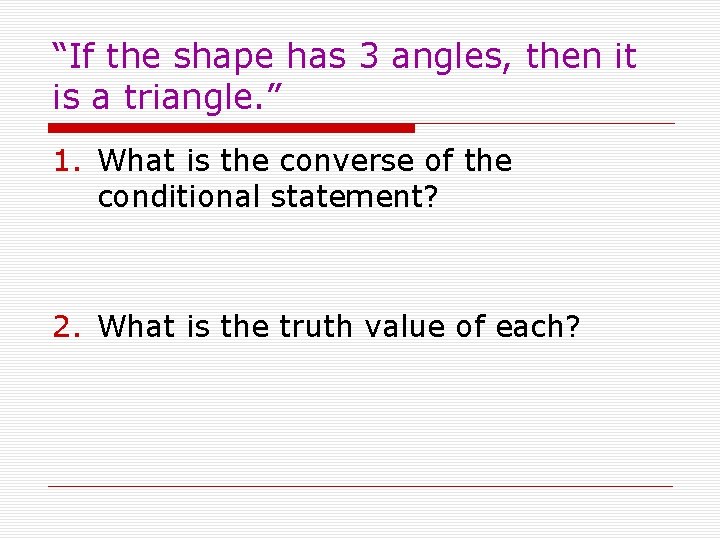 “If the shape has 3 angles, then it is a triangle.”

1. What is the converse of the conditional statement?

2. What is the truth value of each?